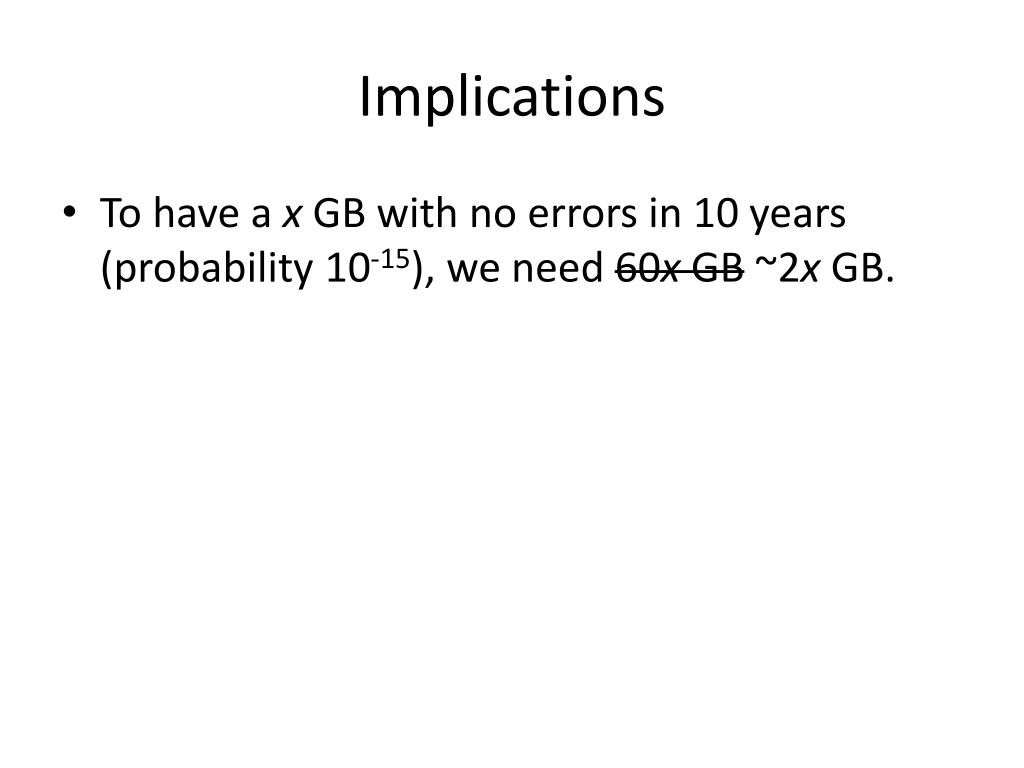 Implications

• To have a $x$ GB with no errors in 10 years (probability $10^{-15}$), we need ~~60$x$ GB~~ ~2$x$ GB.